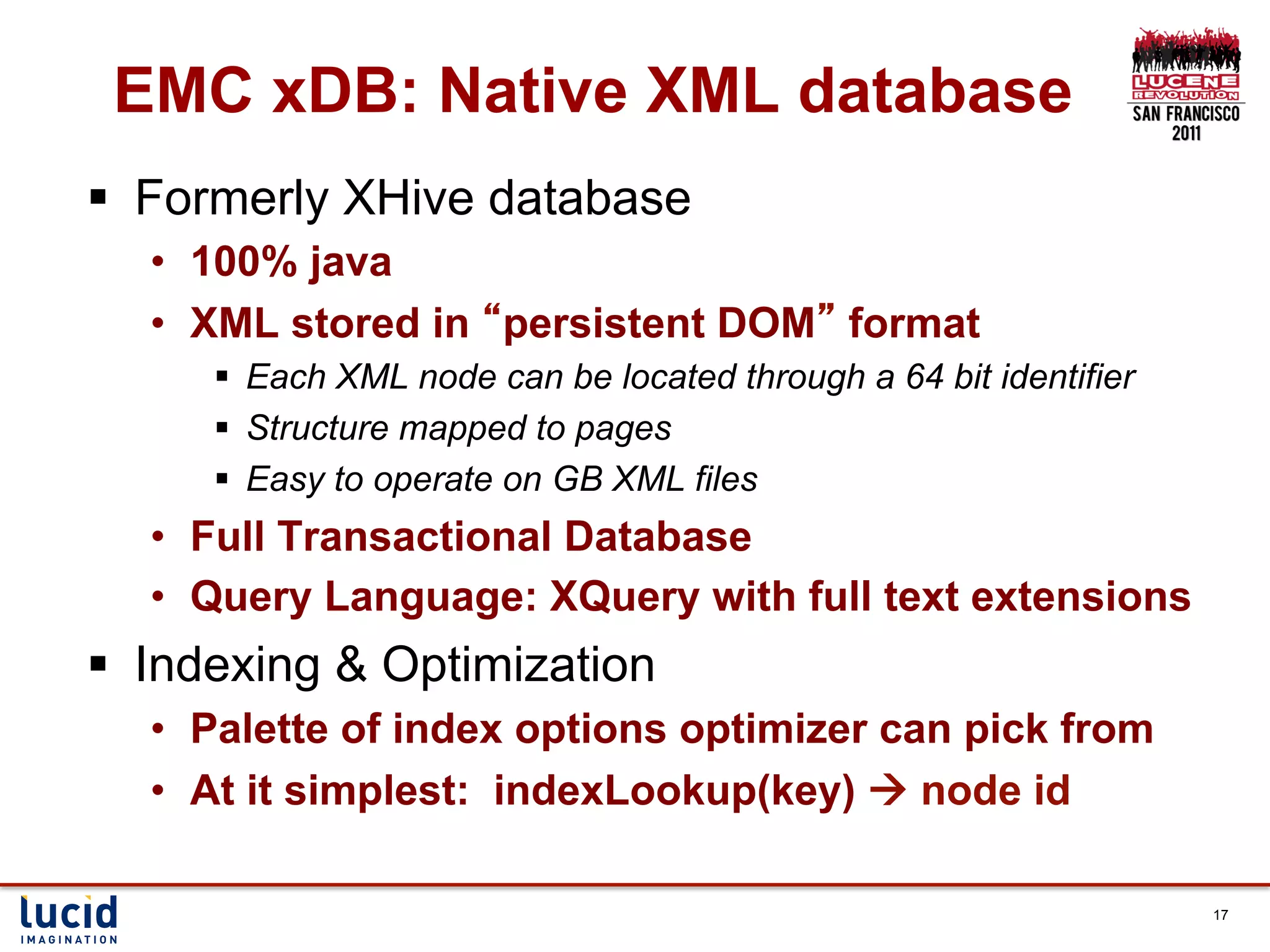 EMC xDB: Native XML database

LUCENE REVOLUTION SAN FRANCISCO 2011

▪ Formerly XHive database
• 100% java
• XML stored in “persistent DOM” format
▪ Each XML node can be located through a 64 bit identifier
▪ Structure mapped to pages
▪ Easy to operate on GB XML files
• Full Transactional Database
• Query Language: XQuery with full text extensions
▪ Indexing & Optimization
• Palette of index options optimizer can pick from
• At it simplest: indexLookup(key) → node id

lucid IMAGINATION

17